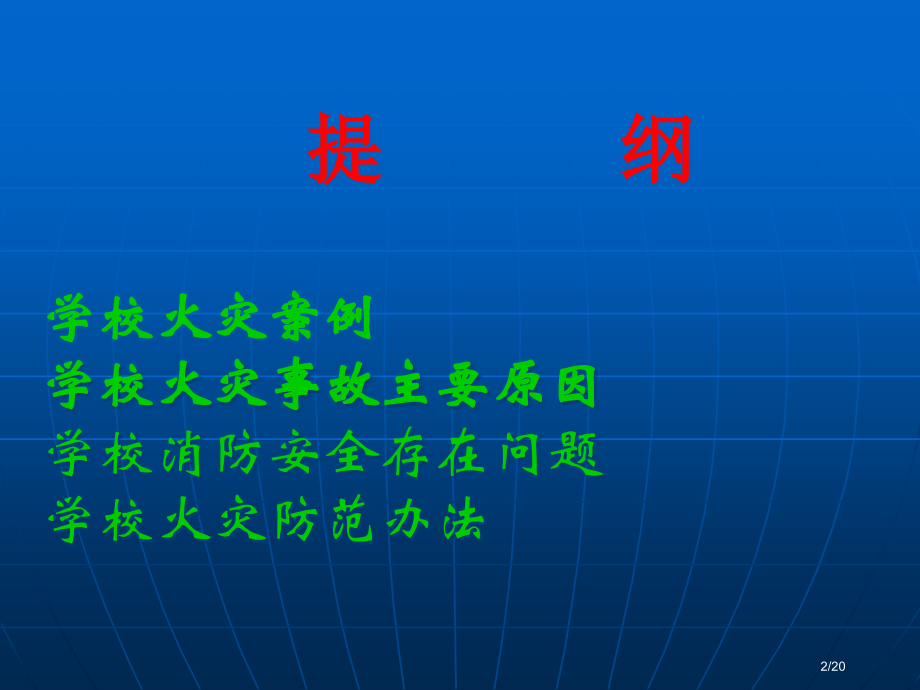 提 纲

学校火灾案例
学校火灾事故主要原因
学校消防安全存在问题
学校火灾防范办法

2/20